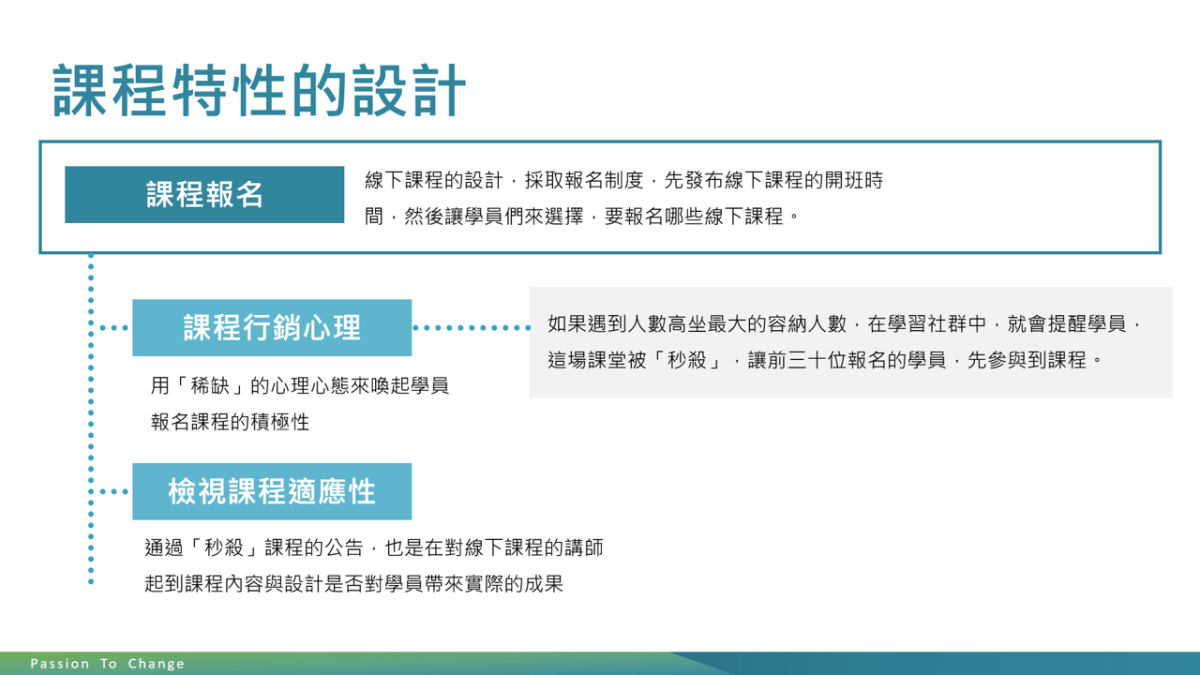 課程特性的設計

課程報名

線下課程的設計，採取報名制度，先發布線下課程的開班時間，然後讓學員們來選擇，要報名哪些線下課程。

課程行銷心理

如果遇到人數高坐最大的容納人數，在學習社群中，就會提醒學員，這場課堂被「秒殺」，讓前三十位報名的學員，先參與到課程。

用「稀缺」的心理心態來喚起學員報名課程的積極性

檢視課程適應性

通過「秒殺」課程的公告，也是在對線下課程的講師起到課程內容與設計是否對學員帶來實際的成果

Passion To Change